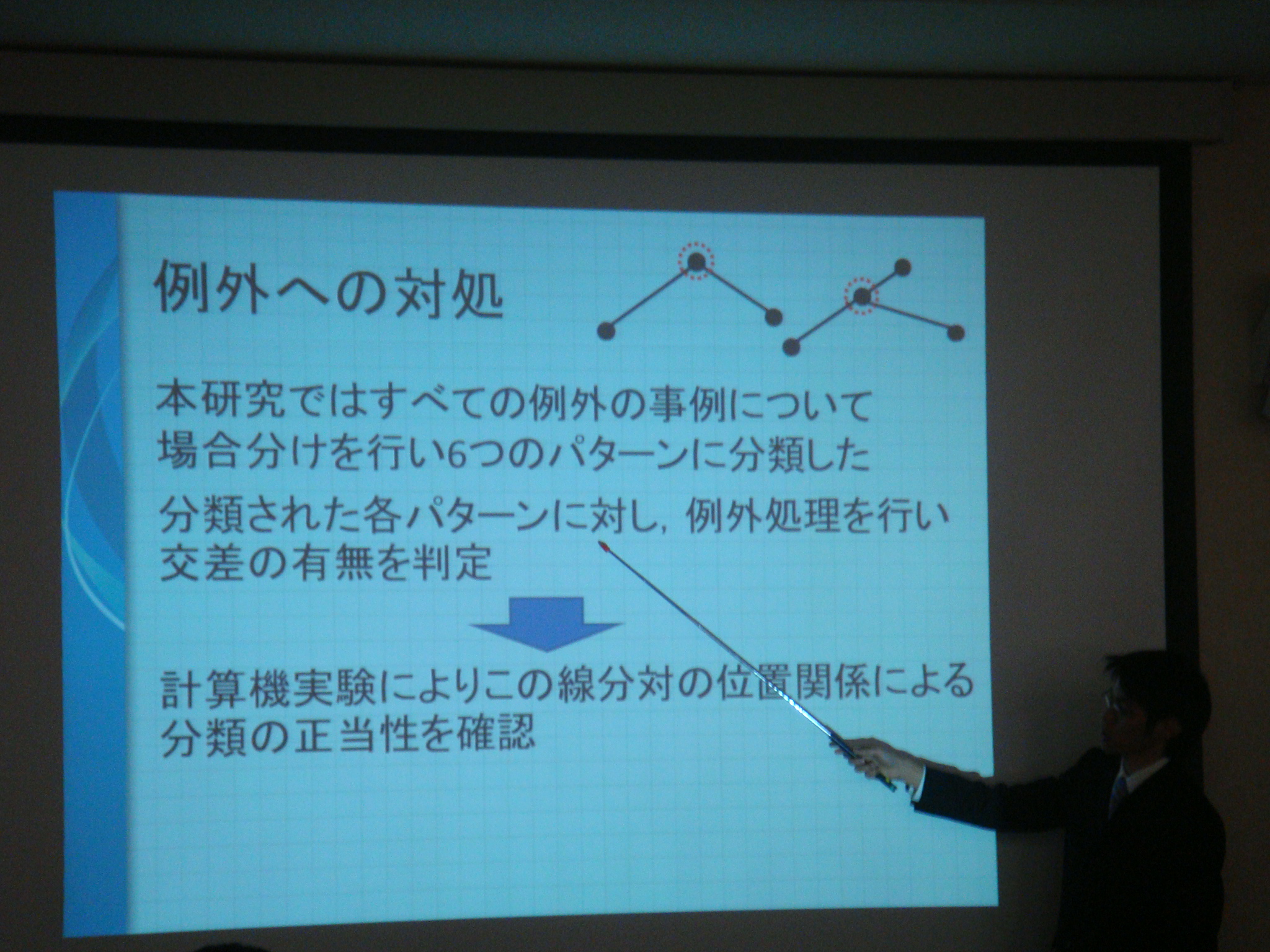 例外への対処

本研究ではすべての例外の事例について場合分けを行い6つのパターンに分類した

分類された各パターンに対し，例外処理を行い交差の有無を判定

計算機実験によりこの線分対の位置関係による分類の正当性を確認